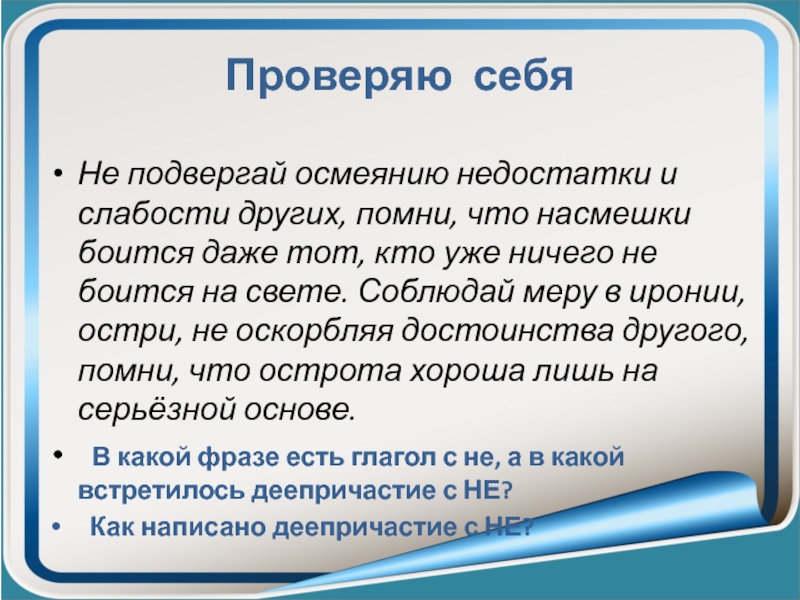 Проверяю себя

• Не подвергай осмеянию недостатки и слабости других, помни, что насмешки боится даже тот, кто уже ничего не боится на свете. Соблюдай меру в иронии, остри, не оскорбляя достоинства другого, помни, что острота хороша лишь на серьёзной основе.

• В какой фразе есть глагол с не, а в какой встретилось деепричастие с НЕ?

• Как написано деепричастие с НЕ?